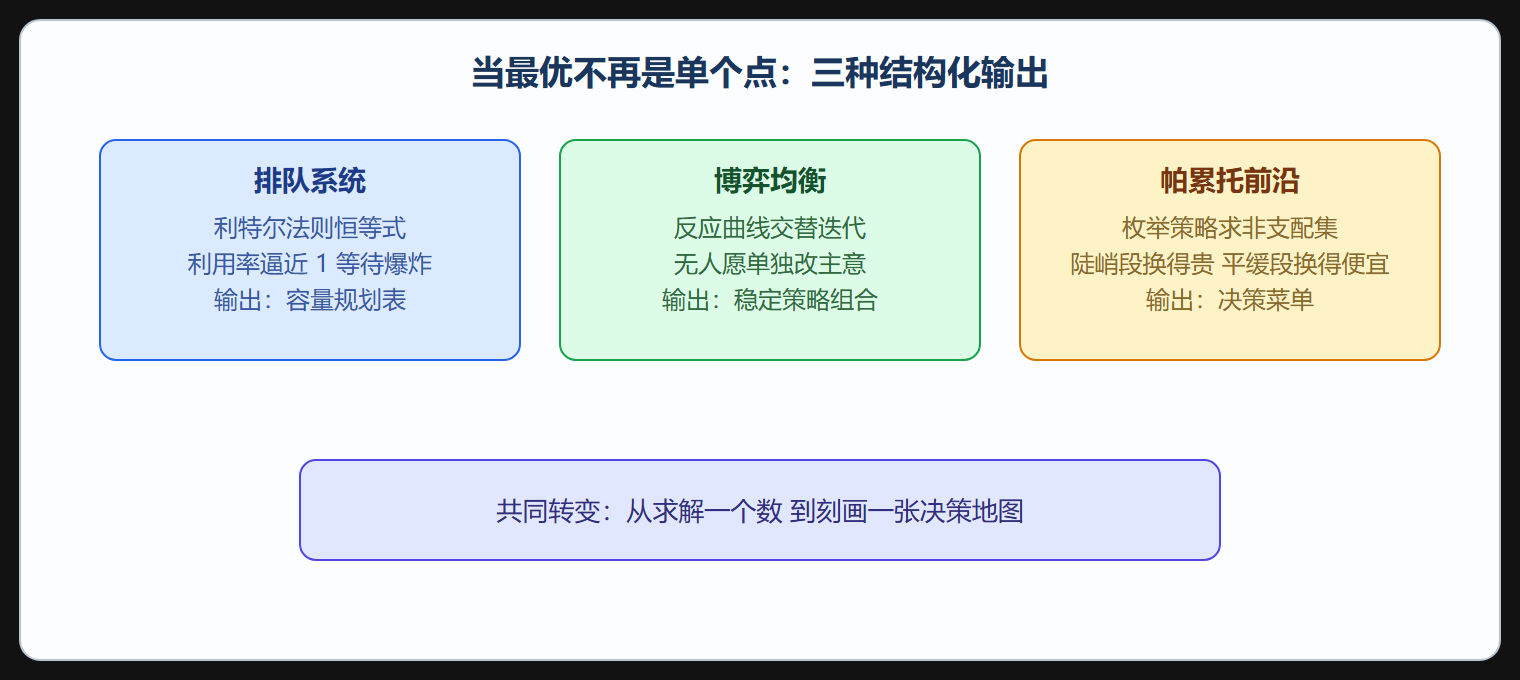 当最优不再是单个点：三种结构化输出

排队系统
利特尔法则恒等式
利用率逼近 1 等待爆炸
输出：容量规划表

博弈均衡
反应曲线交替迭代
无人愿单独改主意
输出：稳定策略组合

帕累托前沿
枚举策略求非支配集
陡峭段换得贵 平缓段换得便宜
输出：决策菜单

共同转变：从求解一个数 到刻画一张决策地图